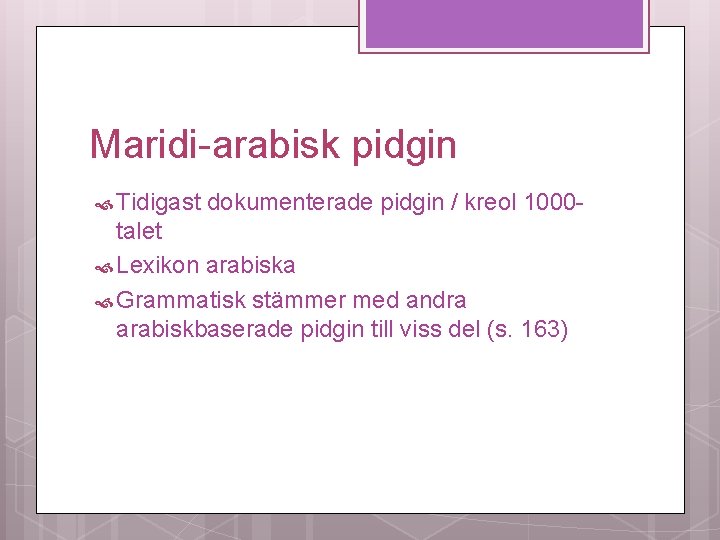 Maridi-arabisk pidgin

Tidigast dokumenterade pidgin / kreol 1000-talet

Lexikon arabiska

Grammatisk stämmer med andra arabiskbaserade pidgin till viss del (s. 163)